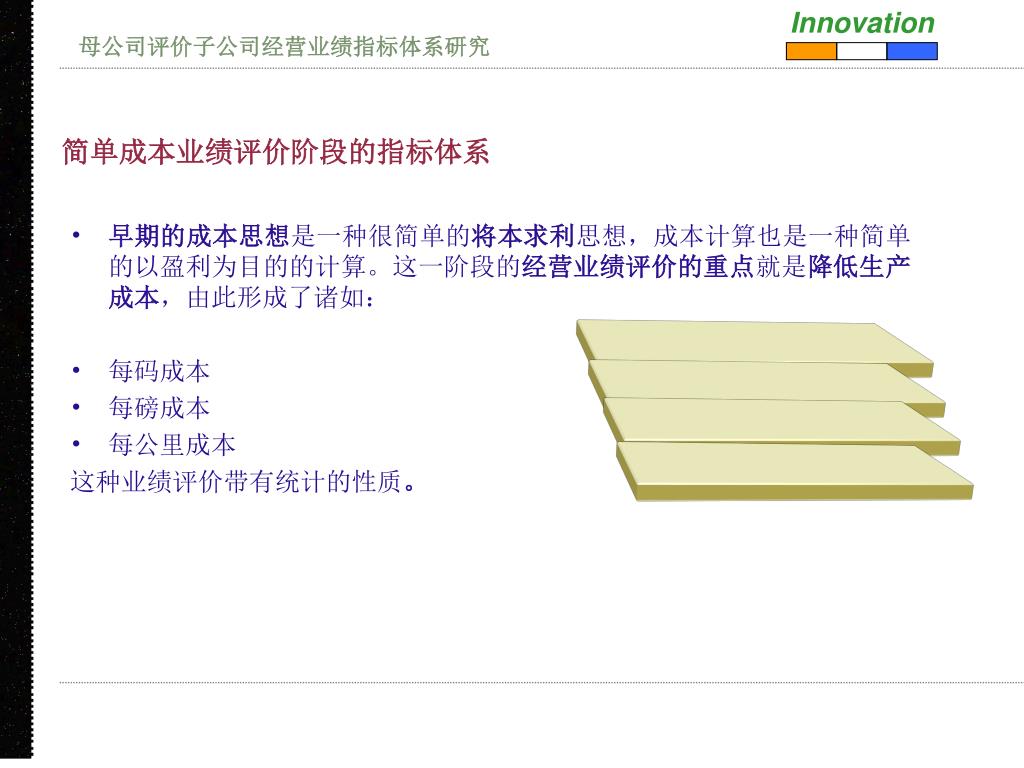 母公司评价子公司经营业绩指标体系研究

Innovation

简单成本业绩评价阶段的指标体系

• 早期的成本思想是一种很简单的将本求利思想，成本计算也是一种简单的以盈利为目的的计算。这一阶段的经营业绩评价的重点就是降低生产成本，由此形成了诸如：

• 每码成本
• 每磅成本
• 每公里成本
这种业绩评价带有统计的性质。